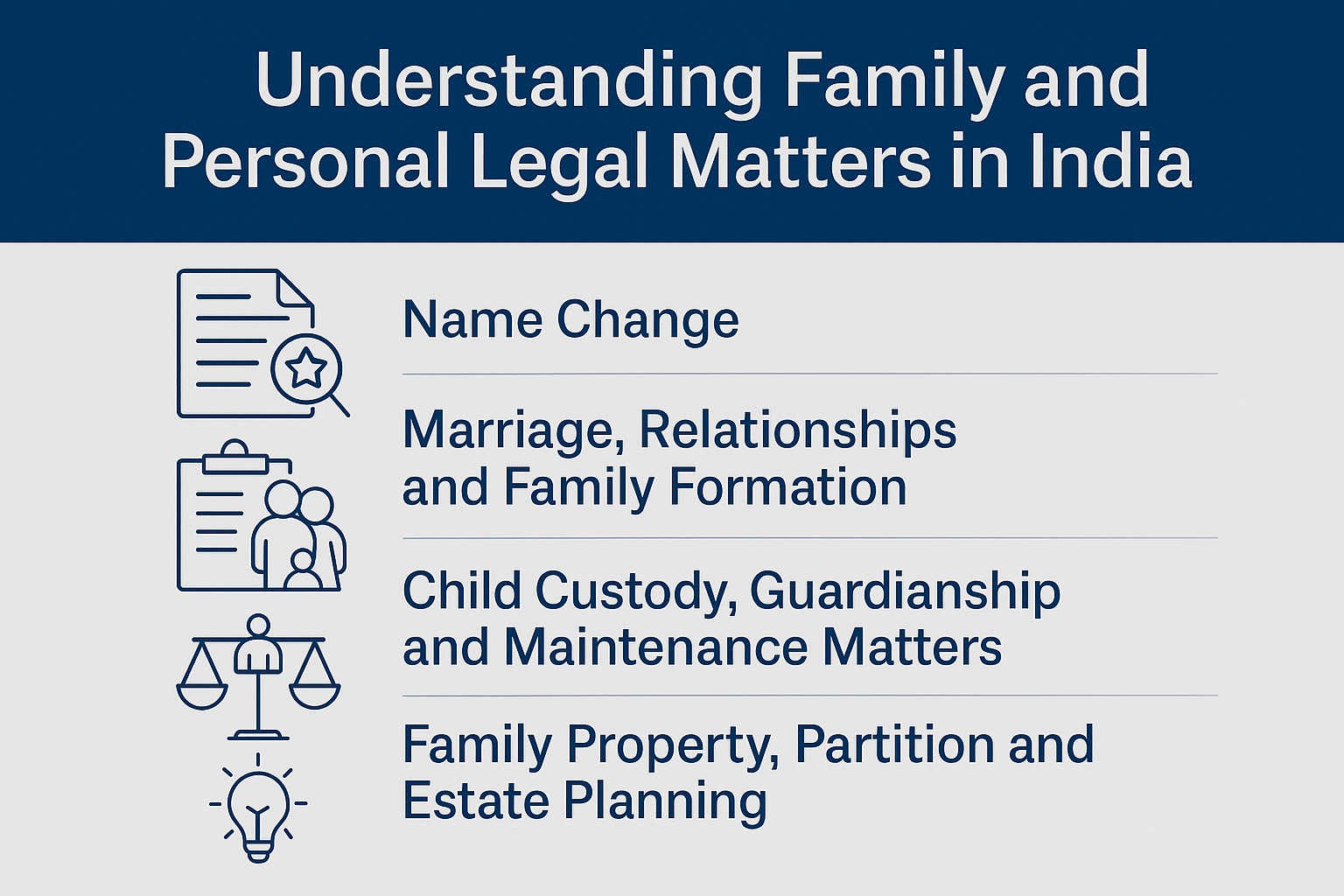 Understanding Family and Personal Legal Matters in India

Name Change

Marriage, Relationships and Family Formation

Child Custody, Guardianship and Maintenance Matters

Family Property, Partition and Estate Planning